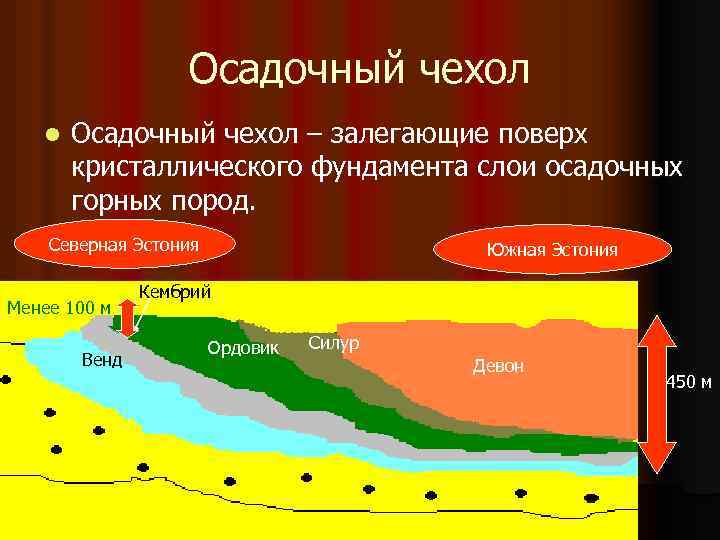 Осадочный чехол

Осадочный чехол – залегающие поверх кристаллического фундамента слои осадочных горных пород.

Северная Эстония

Южная Эстония

Менее 100 м

Кембрий

Венд

Ордовик

Силур

Девон

450 м